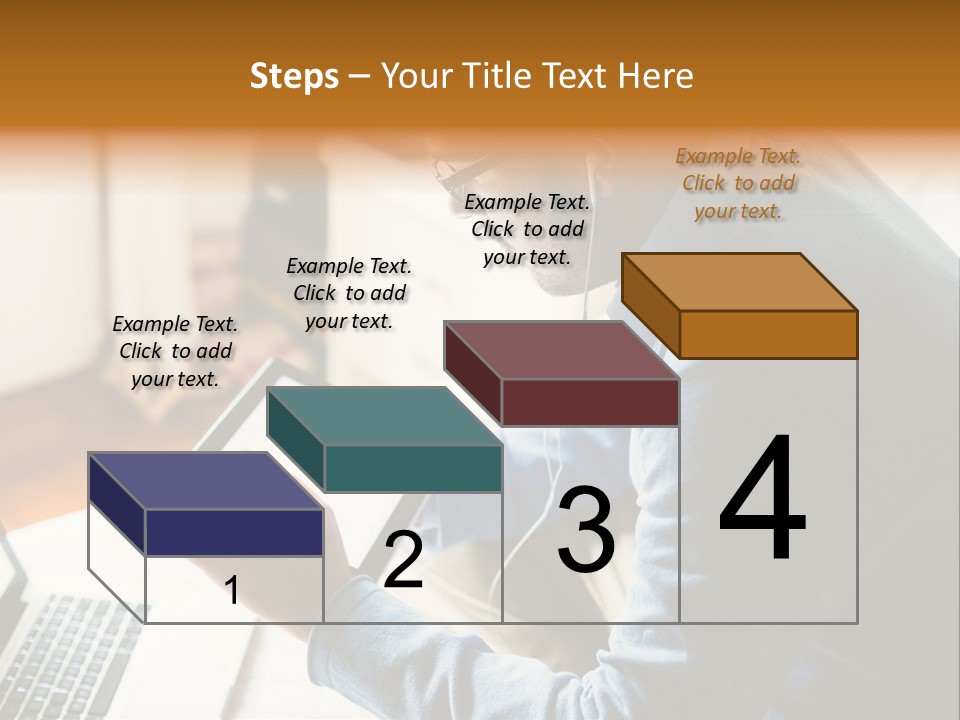 Steps – Your Title Text Here

Example Text. Click to add your text.

Example Text. Click to add your text.

Example Text. Click to add your text.

Example Text. Click to add your text.

1

2

3

4